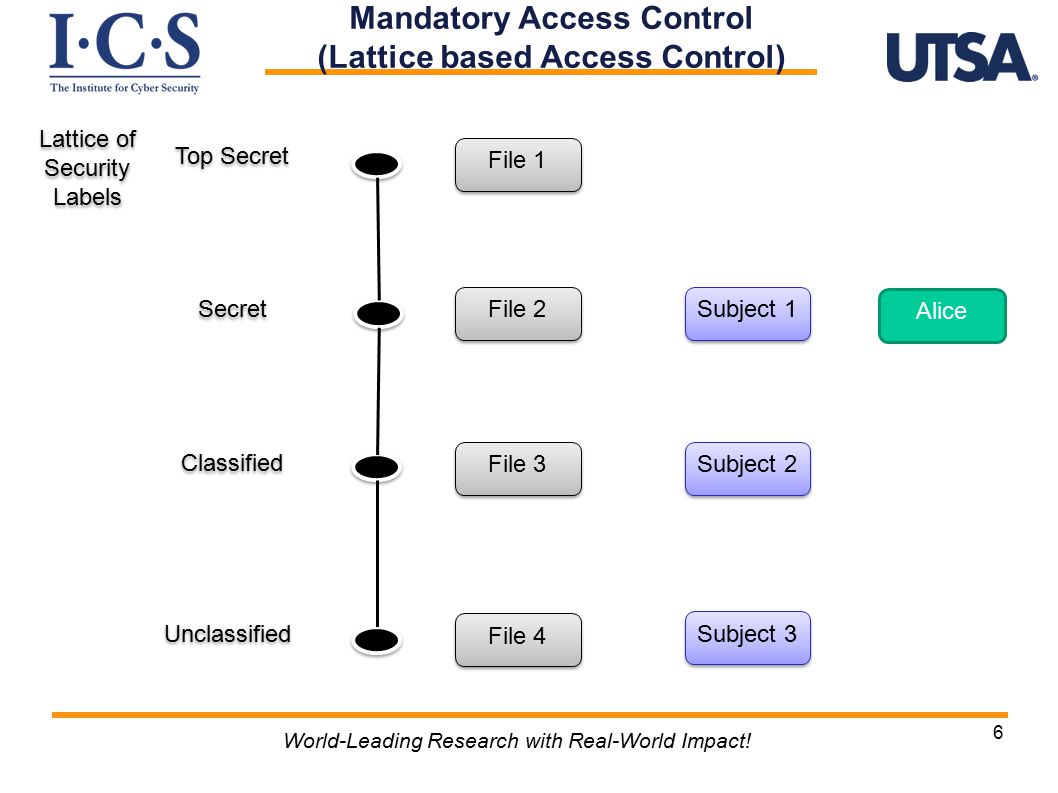 I·C·S
The Institute for Cyber Security

Mandatory Access Control
(Lattice based Access Control)

UTSA

Lattice of Security Labels

Top Secret

File 1

Secret

File 2

Subject 1

Alice

Classified

File 3

Subject 2

Unclassified

File 4

Subject 3

World-Leading Research with Real-World Impact!

6